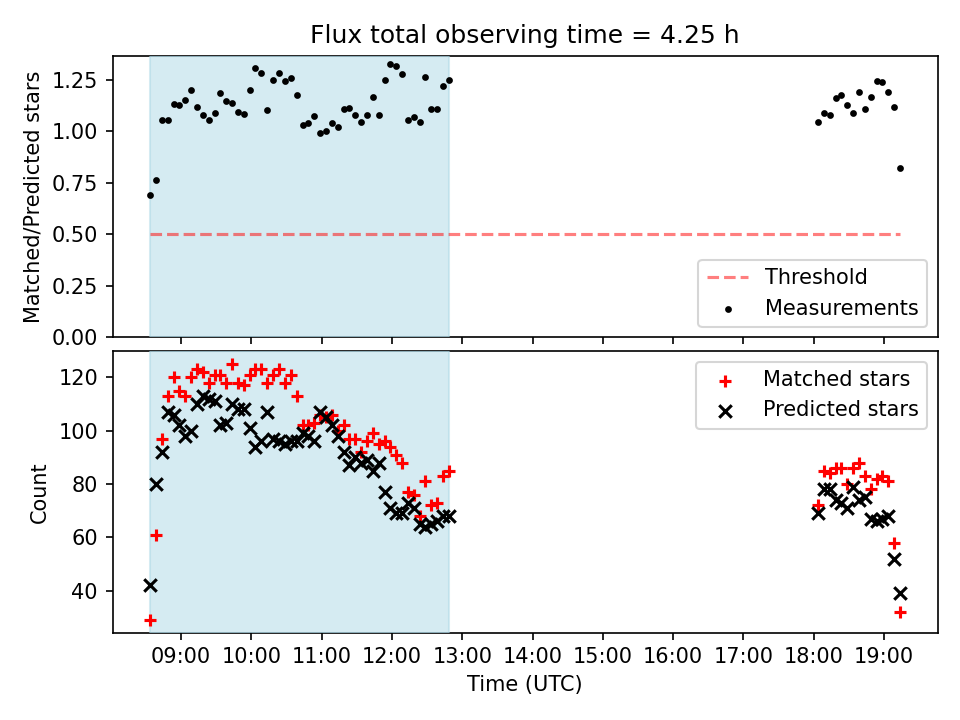 Flux total observing time = 4.25 h

Matched/Predicted stars

1.25
1.00
0.75
0.50
0.25
0.00

Threshold
Measurements

Count

120
100
80
60
40

Matched stars
Predicted stars

09:00 10:00 11:00 12:00 13:00 14:00 15:00 16:00 17:00 18:00 19:00

Time (UTC)